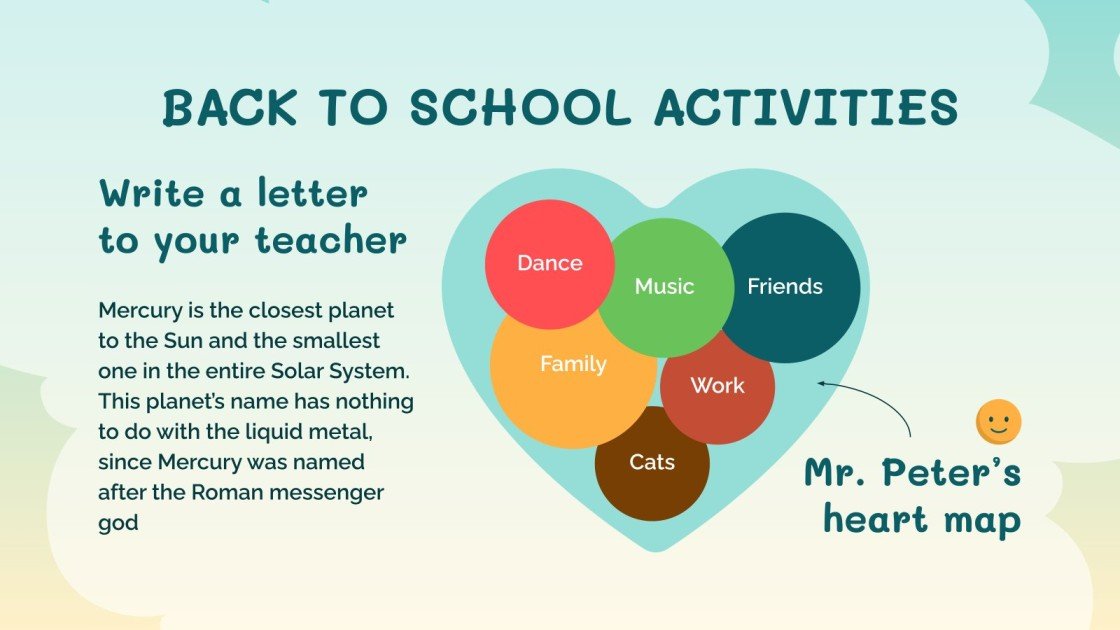 BACK TO SCHOOL ACTIVITIES

Write a letter to your teacher

Mercury is the closest planet to the Sun and the smallest one in the entire Solar System. This planet's name has nothing to do with the liquid metal, since Mercury was named after the Roman messenger god

Dance

Music

Friends

Family

Work

Cats

Mr. Peter's heart map